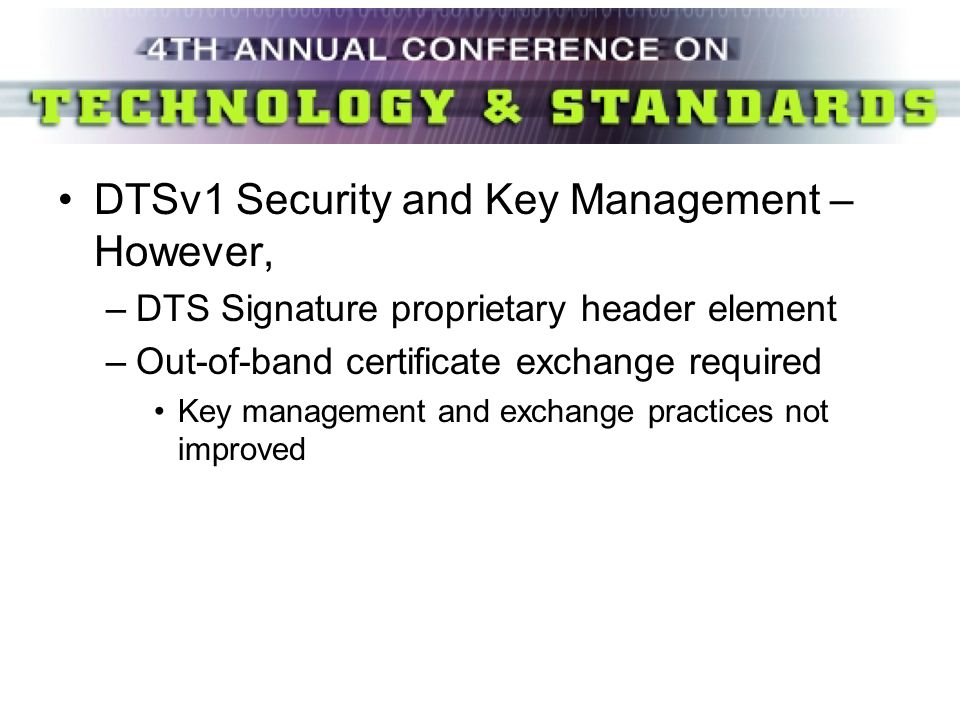 4TH ANNUAL CONFERENCE ON
TECHNOLOGY & STANDARDS

• DTSv1 Security and Key Management – However,
– DTS Signature proprietary header element
– Out-of-band certificate exchange required
• Key management and exchange practices not improved